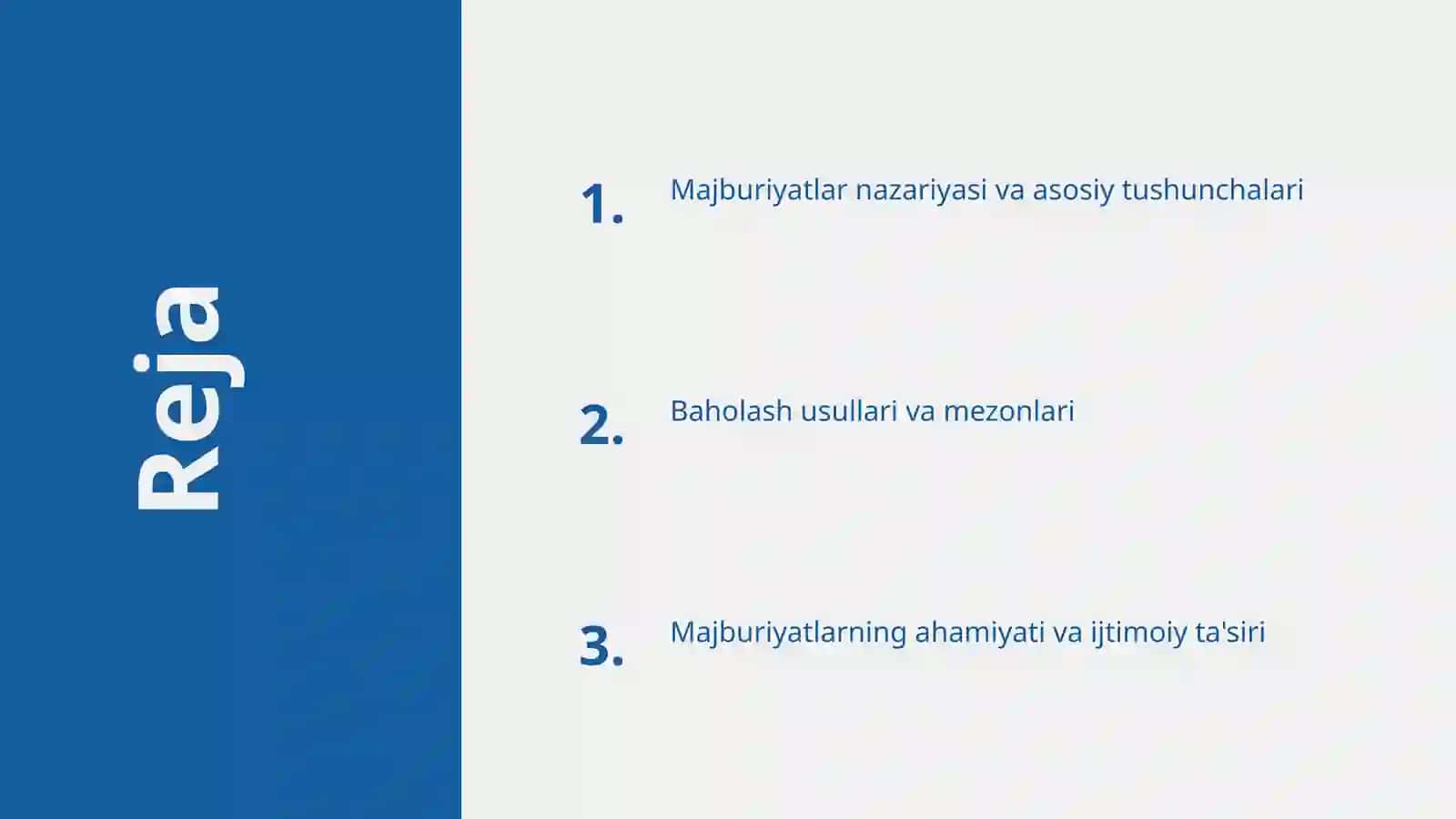 Reja

1. Majburiyatlar nazariyasi va asosiy tushunchalari

2. Baholash usullari va mezonlari

3. Majburiyatlarning ahamiyati va ijtimoiy ta'siri